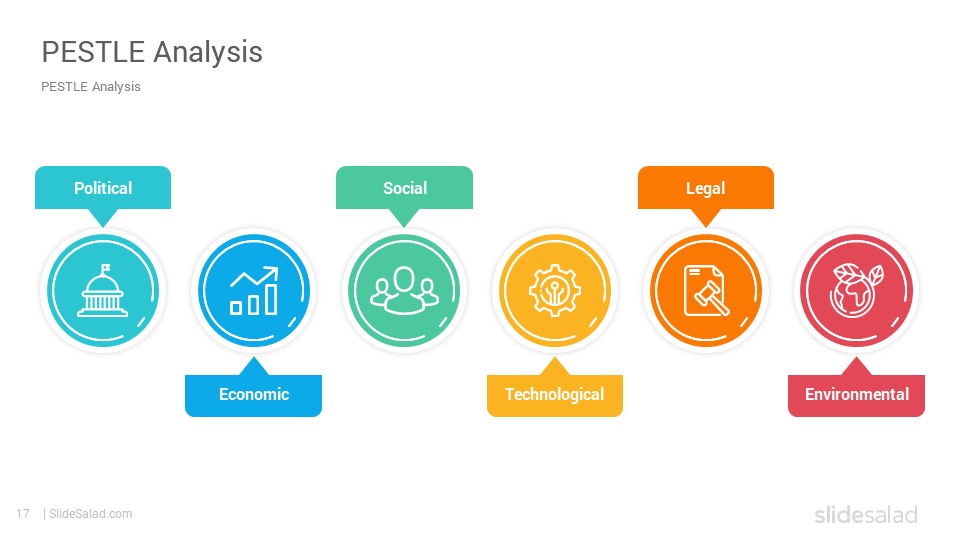 PESTLE Analysis

PESTLE Analysis

Political

Economic

Social

Technological

Legal

Environmental

17 | SlideSalad.com

slidesalad